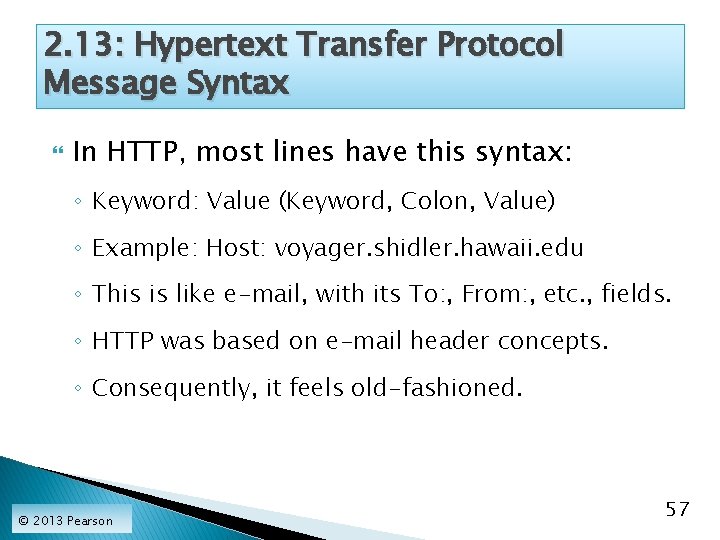 2.13: Hypertext Transfer Protocol Message Syntax

In HTTP, most lines have this syntax:

◦ Keyword: Value (Keyword, Colon, Value)

◦ Example: Host: voyager.shidler.hawaii.edu

◦ This is like e-mail, with its To:, From:, etc., fields.

◦ HTTP was based on e-mail header concepts.

◦ Consequently, it feels old-fashioned.

© 2013 Pearson

57